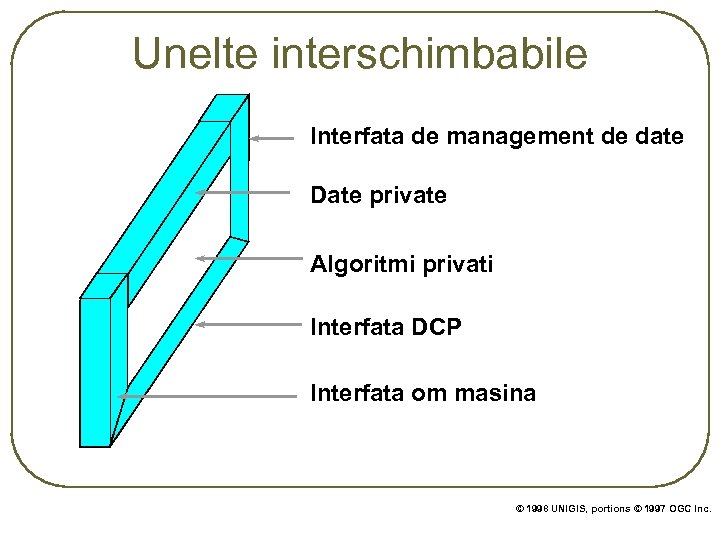 Unelte interschimbabile

Interfata de management de date

Date private

Algoritmi privati

Interfata DCP

Interfata om masina

© 1998 UNIGIS, portions © 1997 OGC Inc.